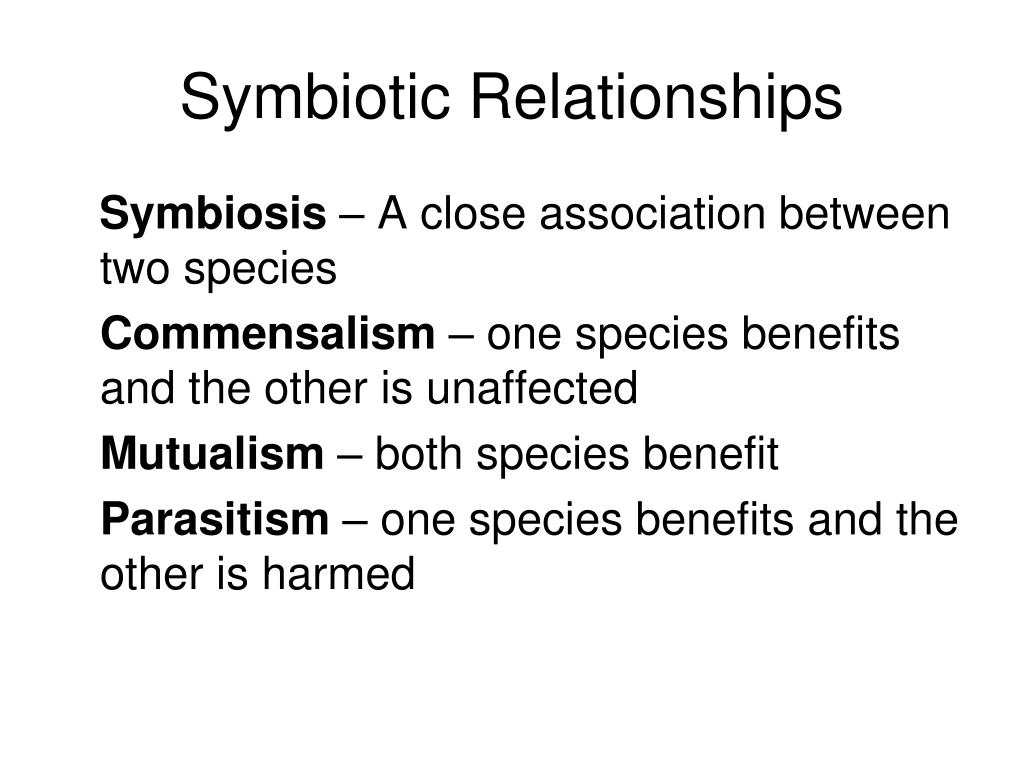 Symbiotic Relationships

Symbiosis – A close association between two species

Commensalism – one species benefits and the other is unaffected

Mutualism – both species benefit

Parasitism – one species benefits and the other is harmed